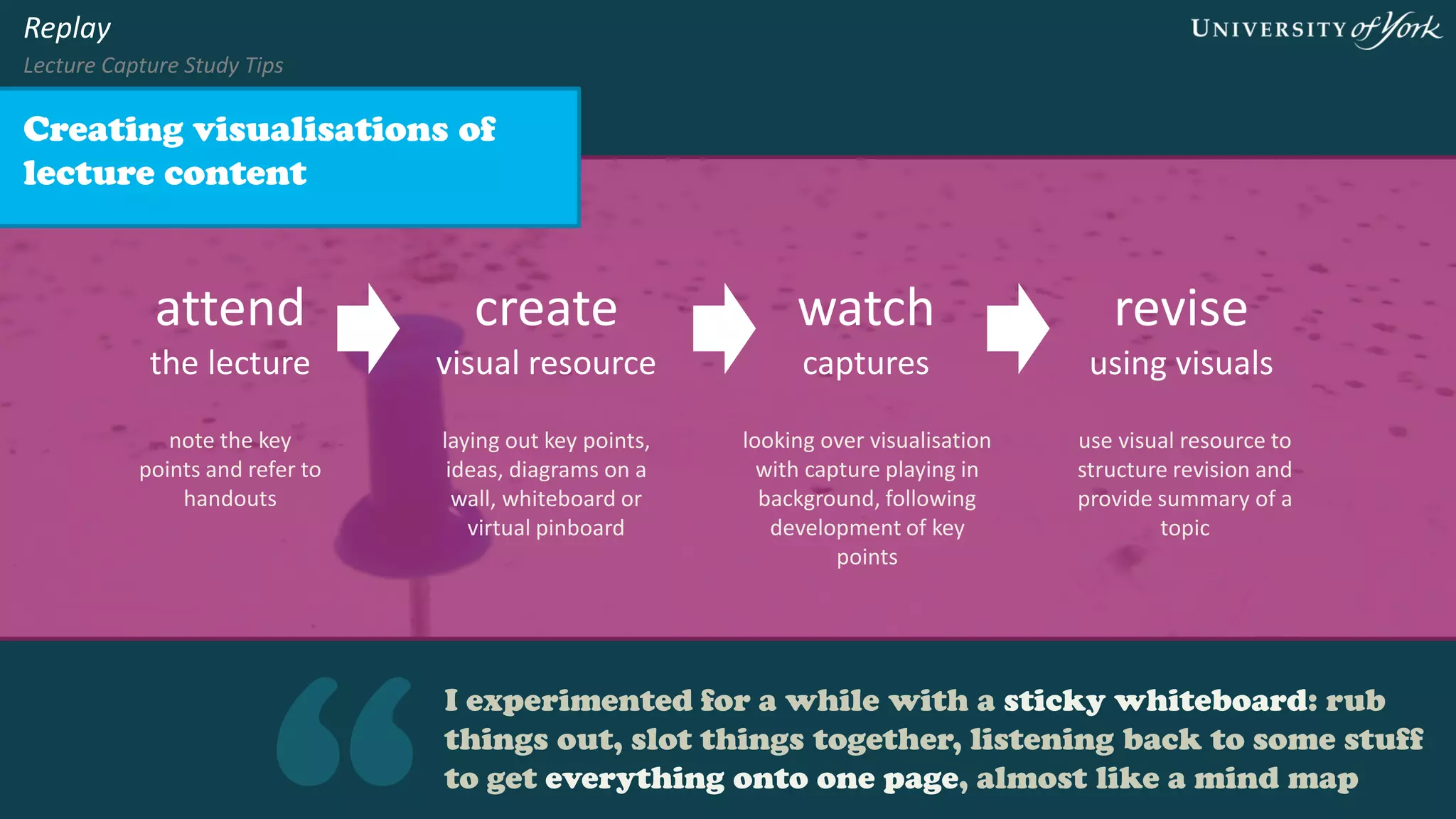 Replay
Lecture Capture Study Tips

UNIVERSITY of York

Creating visualisations of lecture content

attend
the lecture

note the key points and refer to handouts

create
visual resource

laying out key points, ideas, diagrams on a wall, whiteboard or virtual pinboard

watch
captures

looking over visualisation with capture playing in background, following development of key points

revise
using visuals

use visual resource to structure revision and provide summary of a topic

“

I experimented for a while with a sticky whiteboard: rub things out, slot things together, listening back to some stuff to get everything onto one page, almost like a mind map